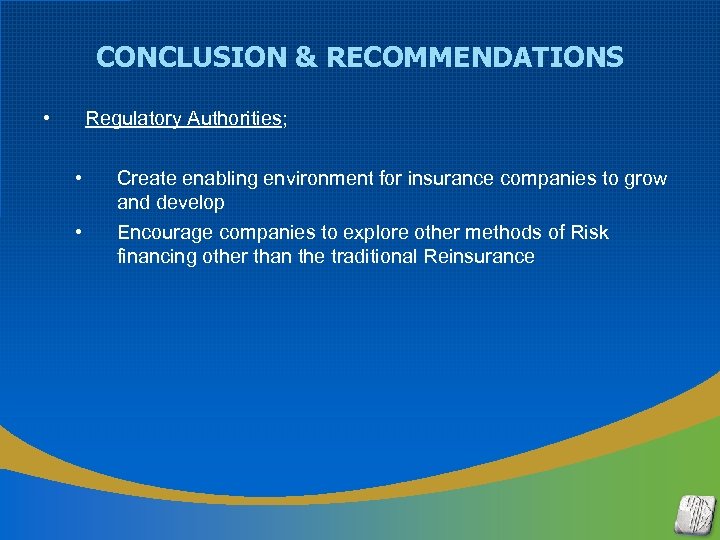 CONCLUSION & RECOMMENDATIONS

• Regulatory Authorities;

• Create enabling environment for insurance companies to grow and develop

• Encourage companies to explore other methods of Risk financing other than the traditional Reinsurance